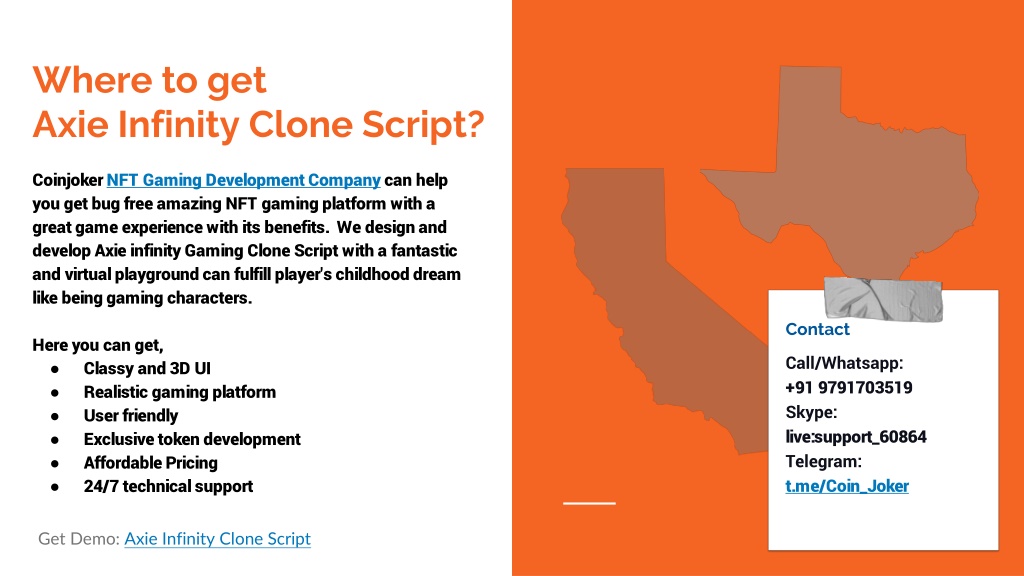 Where to get
Axie Infinity Clone Script?

Coinjoker NFT Gaming Development Company can help you get bug free amazing NFT gaming platform with a great game experience with its benefits. We design and develop Axie infinity Gaming Clone Script with a fantastic and virtual playground can fulfill player's childhood dream like being gaming characters.

Here you can get,
● Classy and 3D UI
● Realistic gaming platform
● User friendly
● Exclusive token development
● Affordable Pricing
● 24/7 technical support

Get Demo: Axie Infinity Clone Script

Contact

Call/Whatsapp:
+91 9791703519
Skype:
live:support_60864
Telegram:
t.me/Coin_Joker